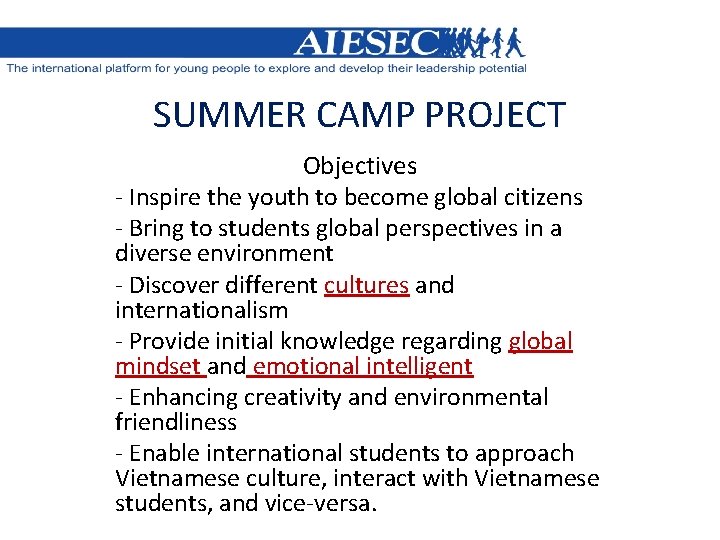 AIESEC
The international platform for young people to explore and develop their leadership potential

SUMMER CAMP PROJECT

Objectives

- Inspire the youth to become global citizens

- Bring to students global perspectives in a diverse environment

- Discover different cultures and internationalism

- Provide initial knowledge regarding global mindset and emotional intelligent

- Enhancing creativity and environmental friendliness

- Enable international students to approach Vietnamese culture, interact with Vietnamese students, and vice-versa.